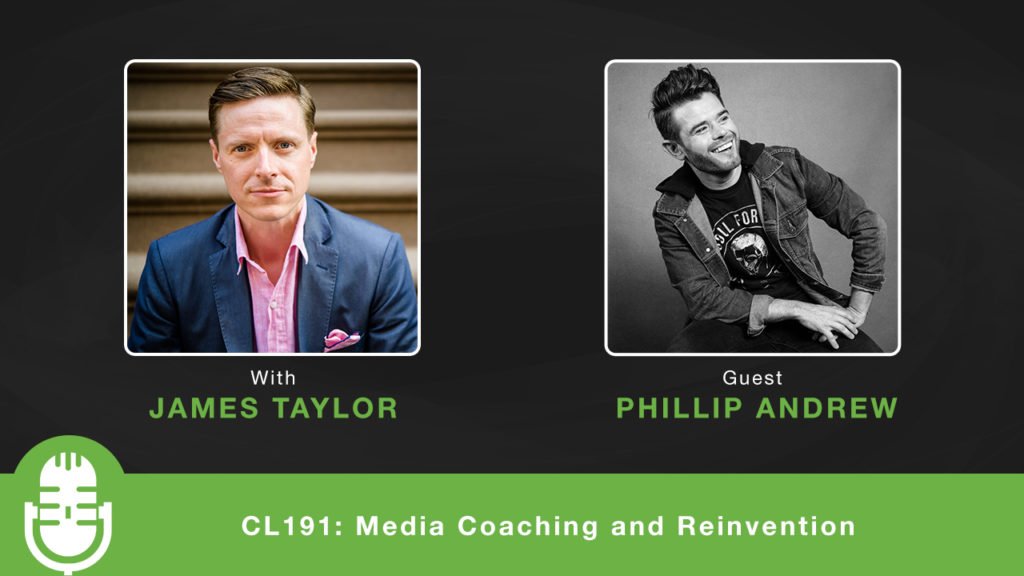 With
JAMES TAYLOR

Guest
PHILLIP ANDREW

CL191: Media Coaching and Reinvention